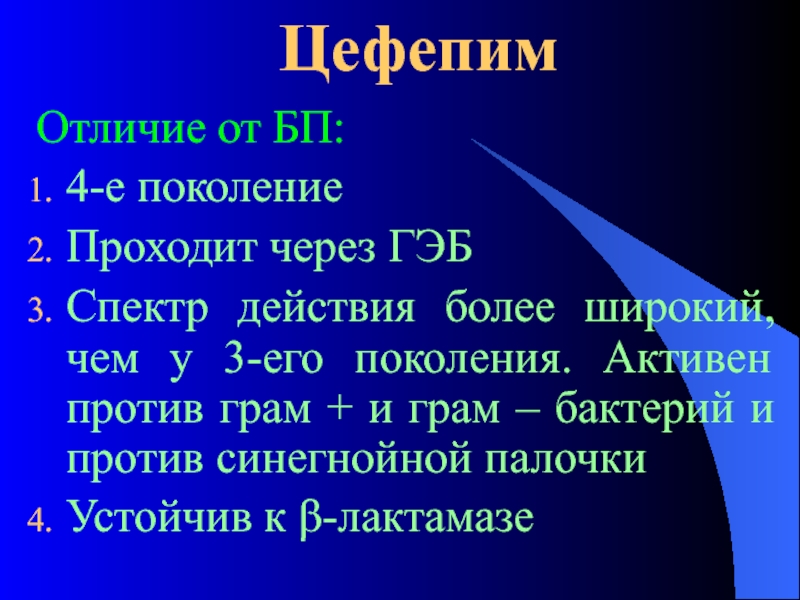 Цефепим

Отличие от БП:

1. 4-е поколение
2. Проходит через ГЭБ
3. Спектр действия более широкий, чем у 3-его поколения. Активен против грам + и грам – бактерий и против синегнойной палочки
4. Устойчив к β-лактамазе